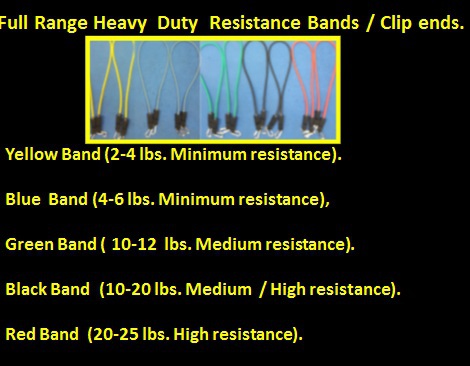 Full Range Heavy Duty Resistance Bands / Clip ends.

Yellow Band (2-4 lbs. Minimum resistance).

Blue Band (4-6 lbs. Minimum resistance),

Green Band ( 10-12 lbs. Medium resistance).

Black Band (10-20 lbs. Medium / High resistance).

Red Band (20-25 lbs. High resistance).